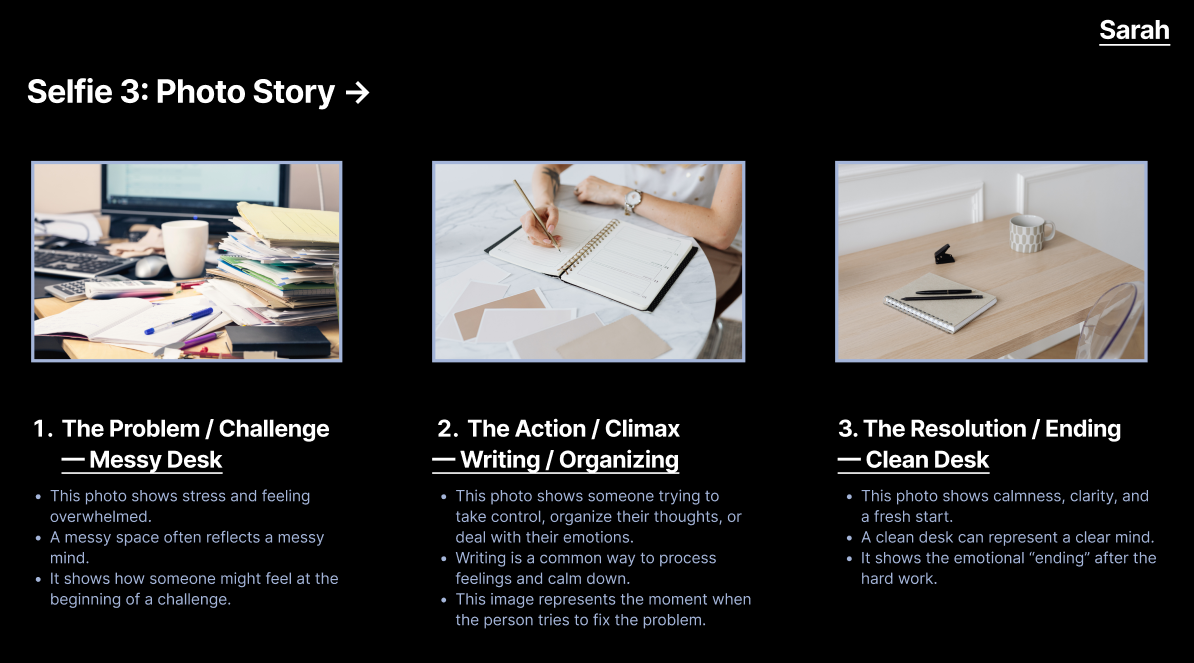 Sarah

Selfie 3: Photo Story →

1. The Problem / Challenge — Messy Desk

- This photo shows stress and feeling overwhelmed.
- A messy space often reflects a messy mind.
- It shows how someone might feel at the beginning of a challenge.

2. The Action / Climax — Writing / Organizing

- This photo shows someone trying to take control, organize their thoughts, or deal with their emotions.
- Writing is a common way to process feelings and calm down.
- This image represents the moment when the person tries to fix the problem.

3. The Resolution / Ending — Clean Desk

- This photo shows calmness, clarity, and a fresh start.
- A clean desk can represent a clear mind.
- It shows the emotional "ending" after the hard work.